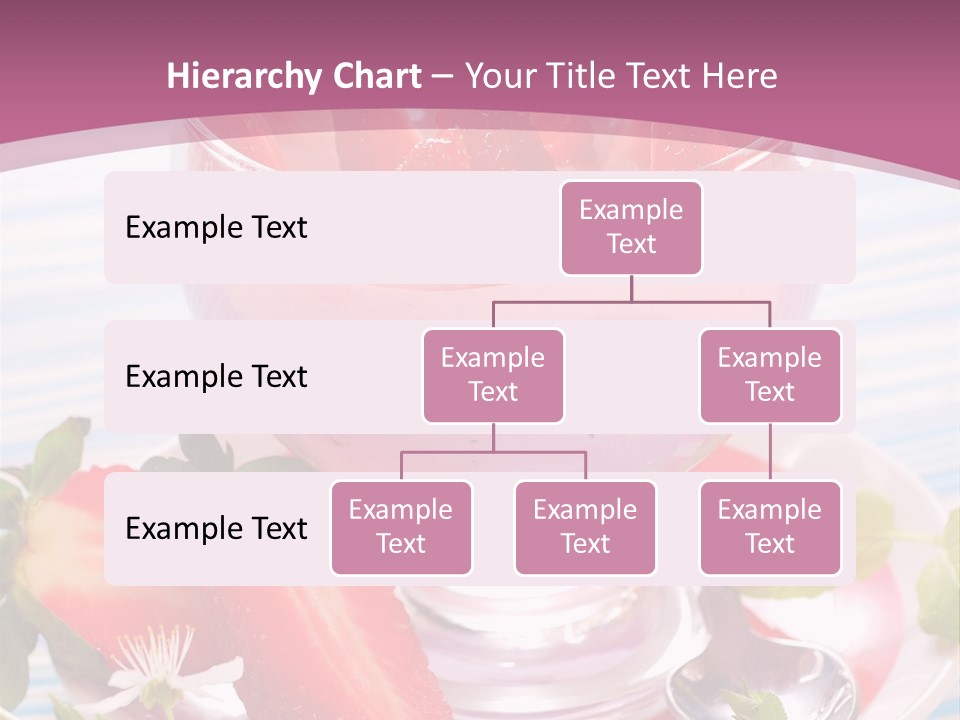 Hierarchy Chart – Your Title Text Here

Example Text

Example Text

Example Text

Example Text

Example Text

Example Text

Example Text

Example Text

Example Text